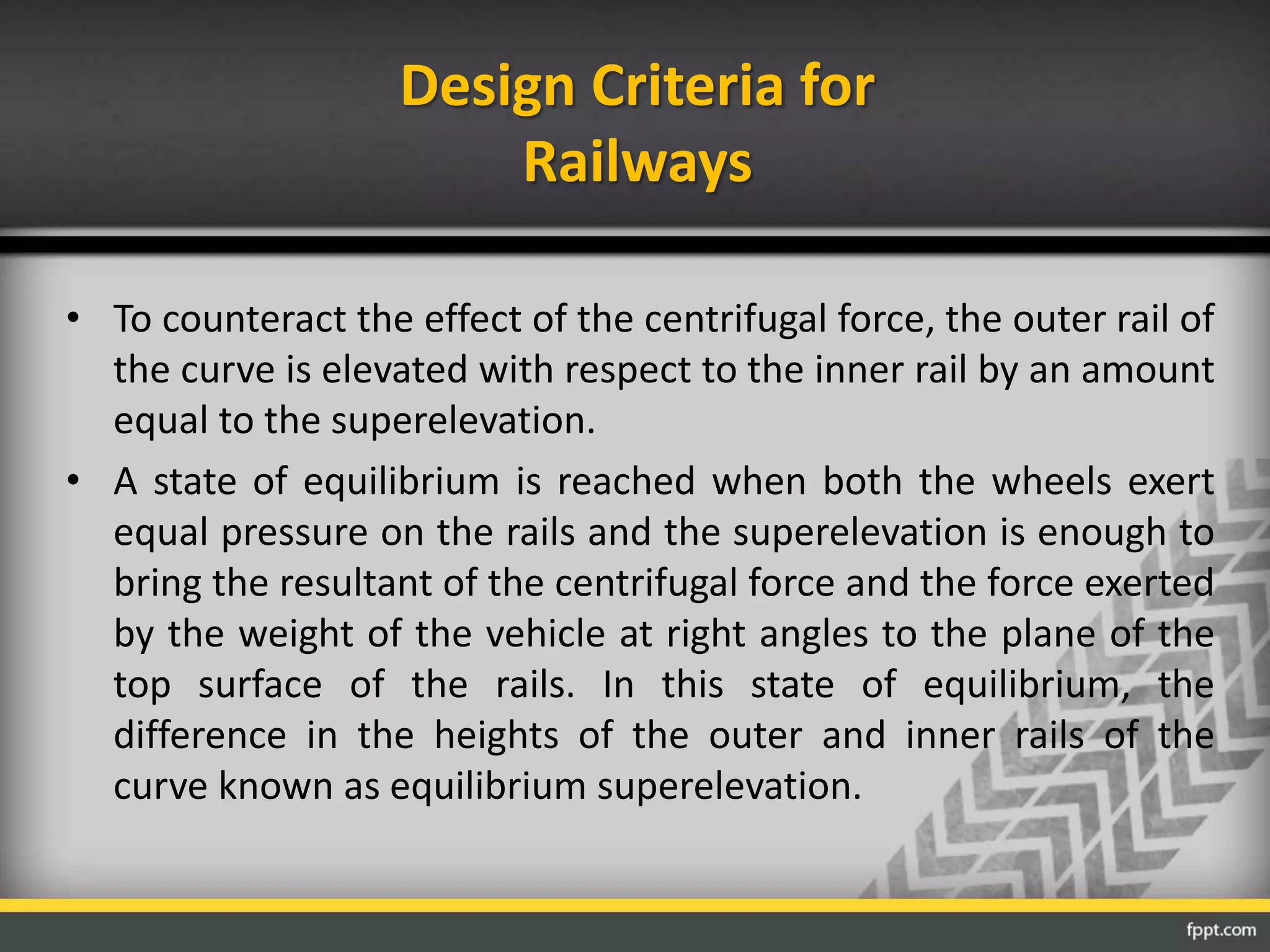 Design Criteria for Railways

• To counteract the effect of the centrifugal force, the outer rail of the curve is elevated with respect to the inner rail by an amount equal to the superelevation.

• A state of equilibrium is reached when both the wheels exert equal pressure on the rails and the superelevation is enough to bring the resultant of the centrifugal force and the force exerted by the weight of the vehicle at right angles to the plane of the top surface of the rails. In this state of equilibrium, the difference in the heights of the outer and inner rails of the curve known as equilibrium superelevation.

fppt.com